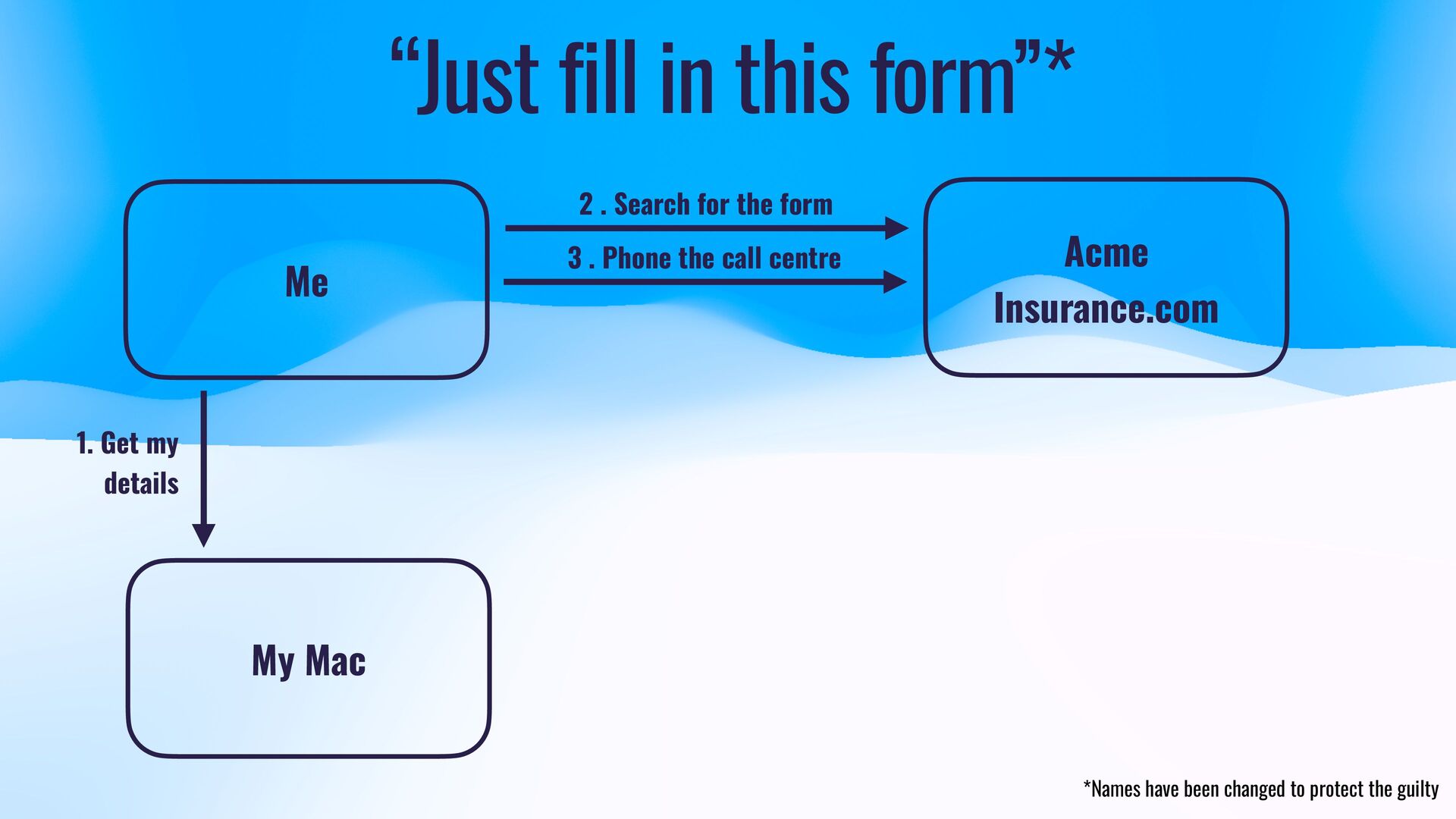 “Just fill in this form”*

Me

2 . Search for the form

3 . Phone the call centre

Acme Insurance.com

1. Get my details

My Mac

*Names have been changed to protect the guilty